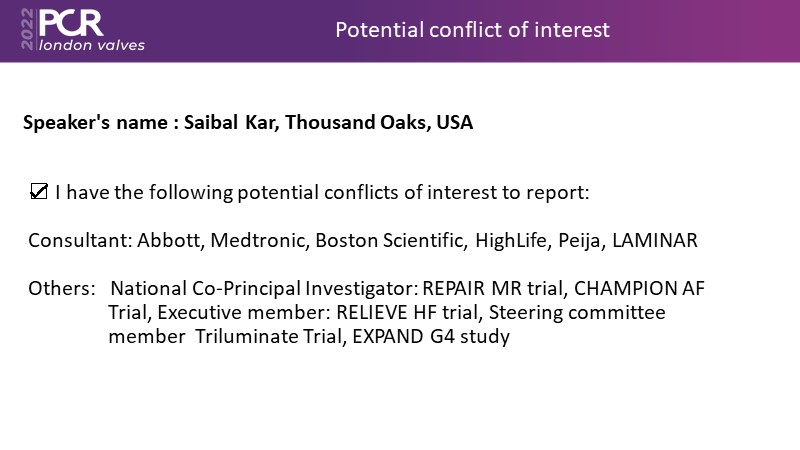 2022 PCR london valves

Potential conflict of interest

Speaker's name : Saibal Kar, Thousand Oaks, USA

☑ I have the following potential conflicts of interest to report:

Consultant: Abbott, Medtronic, Boston Scientific, HighLife, Peija, LAMINAR

Others: National Co-Principal Investigator: REPAIR MR trial, CHAMPION AF Trial, Executive member: RELIEVE HF trial, Steering committee member Triluminate Trial, EXPAND G4 study